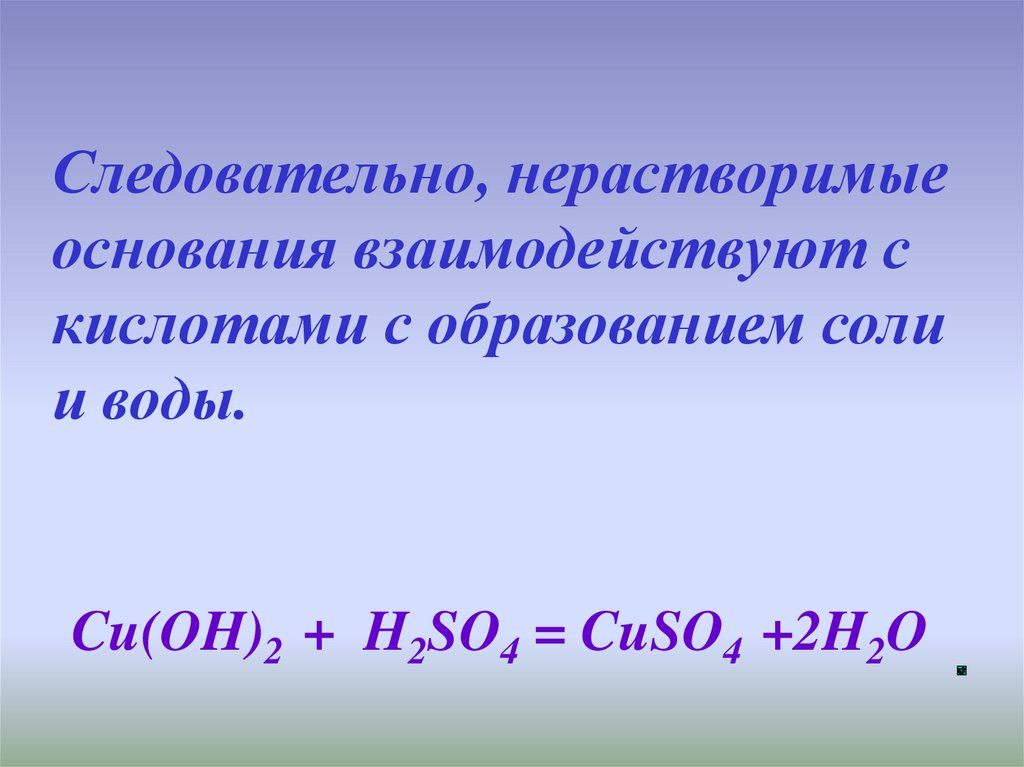 Следовательно, нерастворимые основания взаимодействуют с кислотами с образованием соли и воды.

$Cu(OH)_2 + H_2SO_4 = CuSO_4 + 2H_2O$